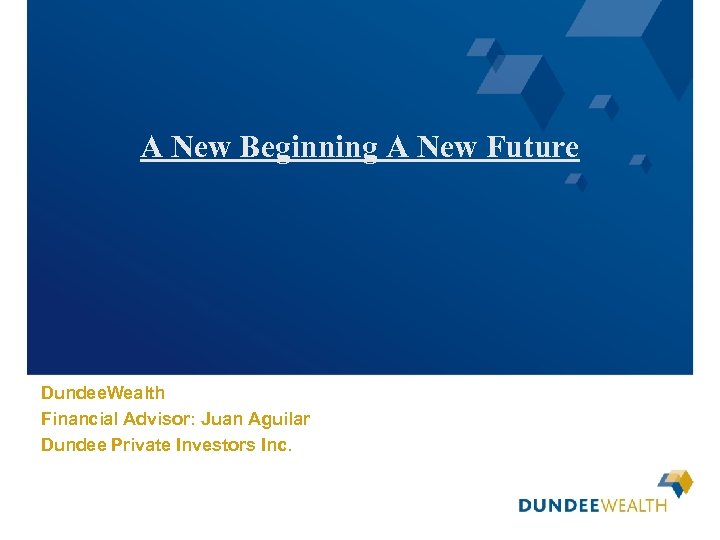 A New Beginning A New Future

DundeeWealth
Financial Advisor: Juan Aguilar
Dundee Private Investors Inc.

DUNDEEWEALTH